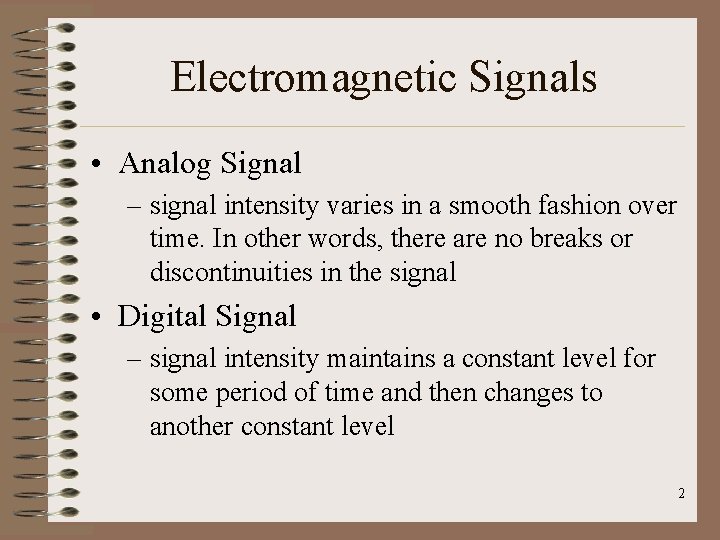 Electromagnetic Signals

• Analog Signal

– signal intensity varies in a smooth fashion over time. In other words, there are no breaks or discontinuities in the signal

• Digital Signal

– signal intensity maintains a constant level for some period of time and then changes to another constant level

2